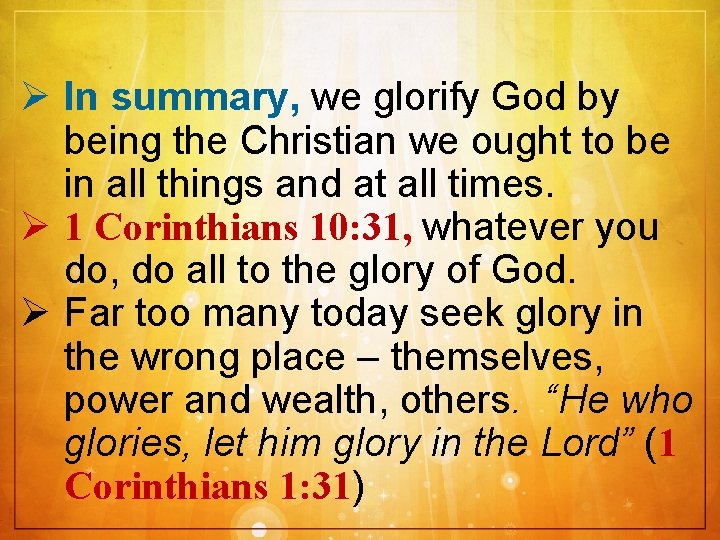 ➢ In summary, we glorify God by being the Christian we ought to be in all things and at all times.

➢ 1 Corinthians 10:31, whatever you do, do all to the glory of God.

➢ Far too many today seek glory in the wrong place – themselves, power and wealth, others. “He who glories, let him glory in the Lord” (1 Corinthians 1:31)